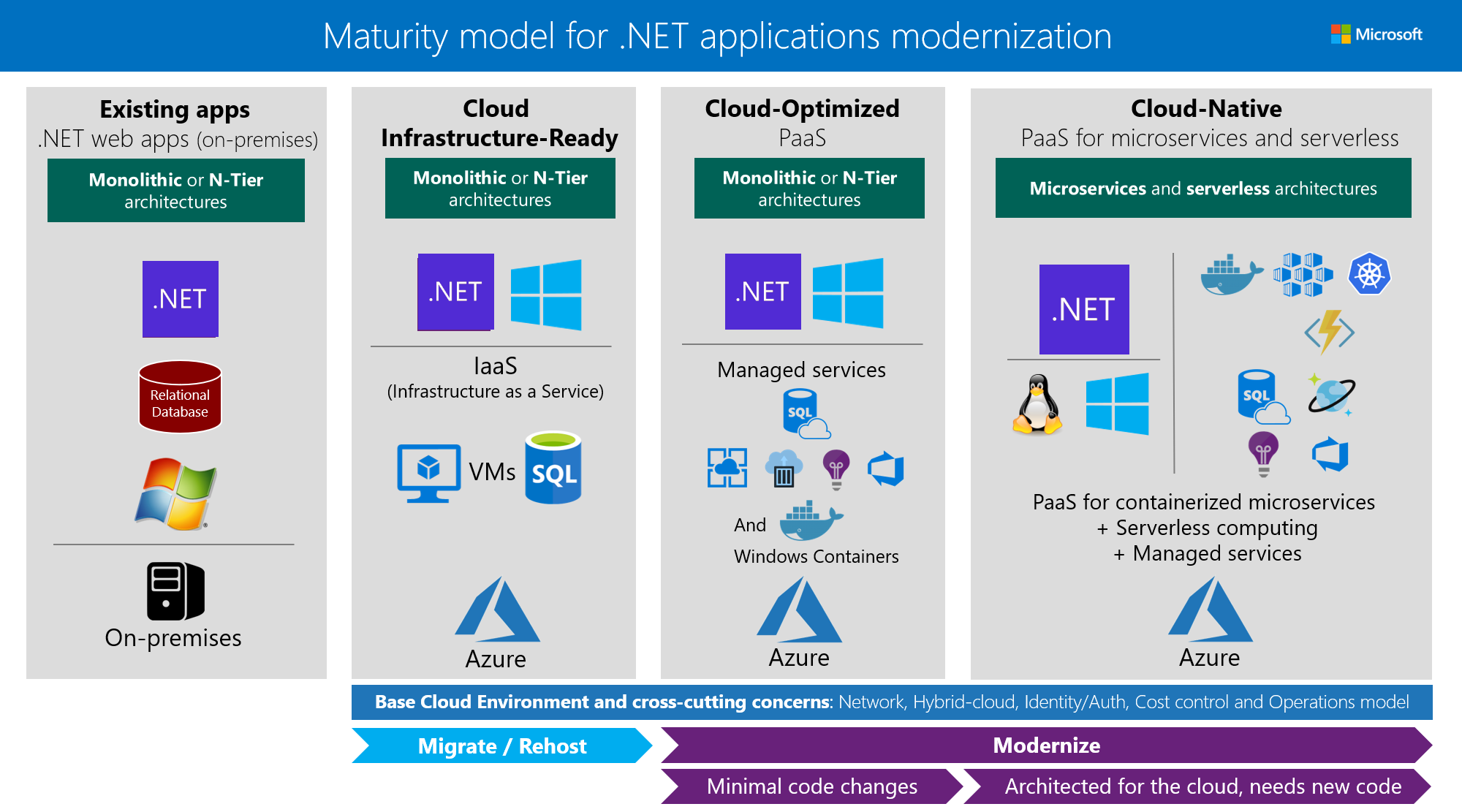 Maturity model for .NET applications modernization

Microsoft

Existing apps
.NET web apps (on-premises)

Monolithic or N-Tier architectures

.NET

Relational Database

On-premises

Cloud Infrastructure-Ready

Monolithic or N-Tier architectures

.NET

IaaS
(Infrastructure as a Service)

VMs SQL

Azure

Cloud-Optimized
PaaS

Monolithic or N-Tier architectures

.NET

Managed services

SQL

And

Windows Containers

Azure

Cloud-Native
PaaS for microservices and serverless

Microservices and serverless architectures

.NET

SQL

PaaS for containerized microservices
+ Serverless computing
+ Managed services

Azure

Base Cloud Environment and cross-cutting concerns: Network, Hybrid-cloud, Identity/Auth, Cost control and Operations model

Migrate / Rehost

Modernize

Minimal code changes

Architected for the cloud, needs new code